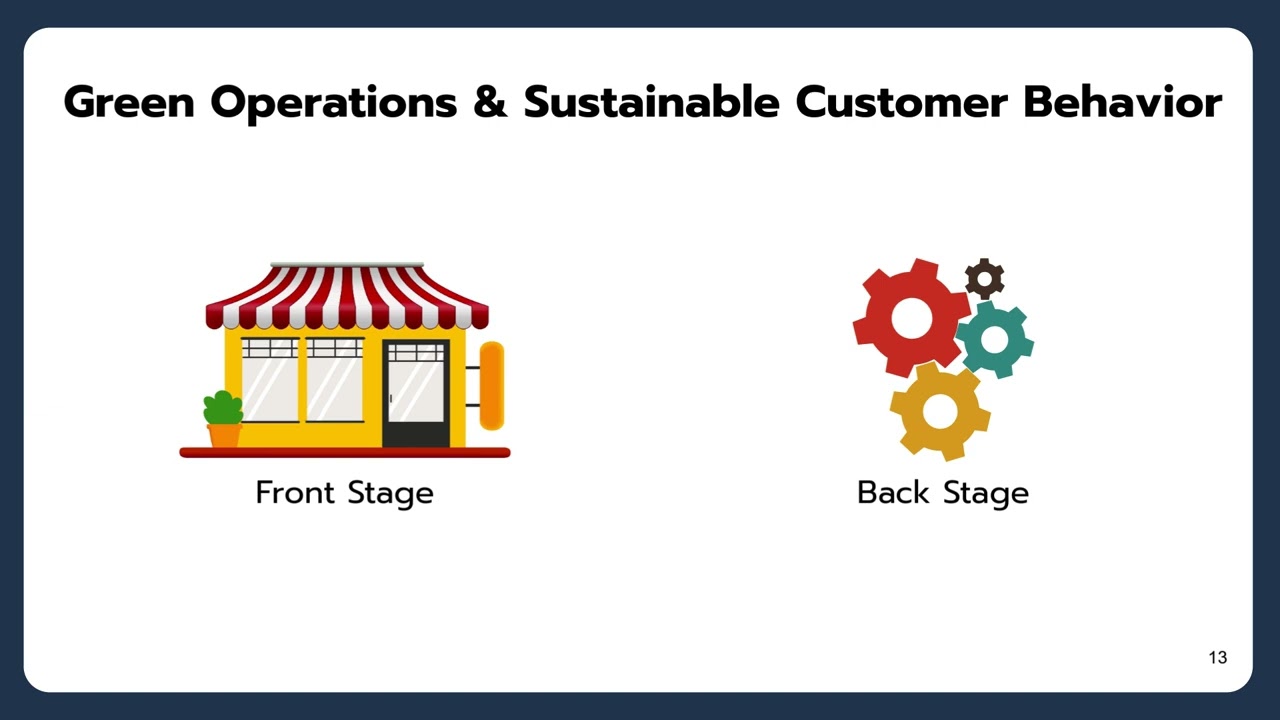 Green Operations & Sustainable Customer Behavior

Front Stage

Back Stage

13